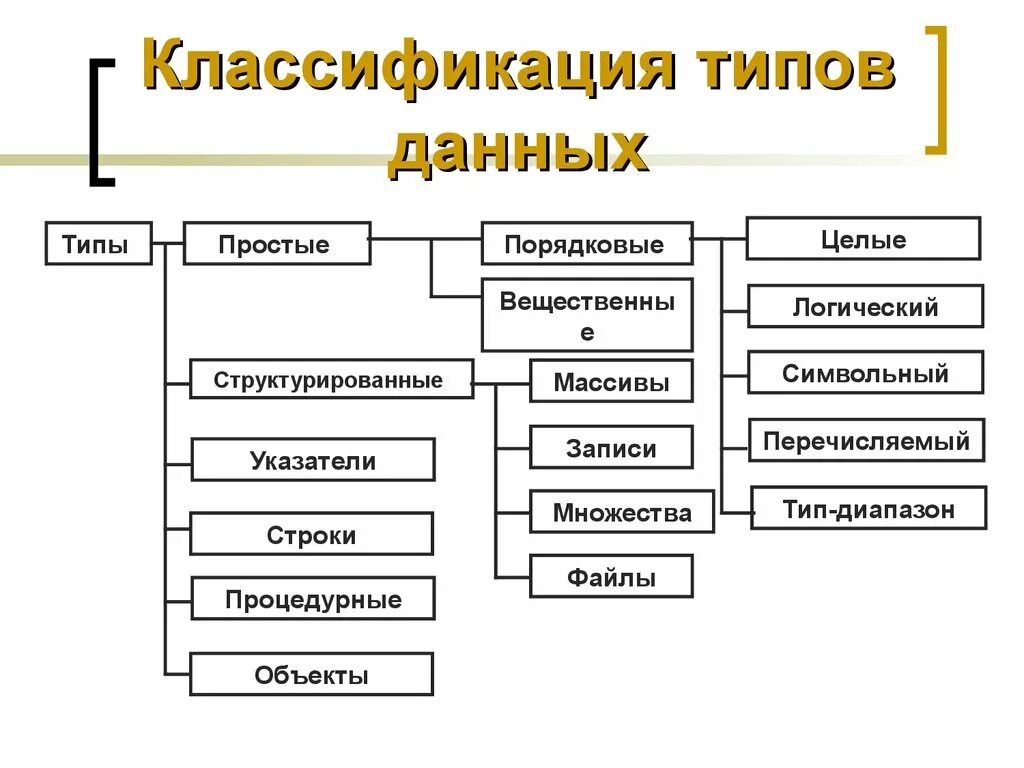 Классификация типов данных

Типы

Простые

Порядковые

Вещественные

Целые

Логический

Символьный

Перечисляемый

Тип-диапазон

Структурированные

Массивы

Записи

Множества

Файлы

Указатели

Строки

Процедурные

Объекты